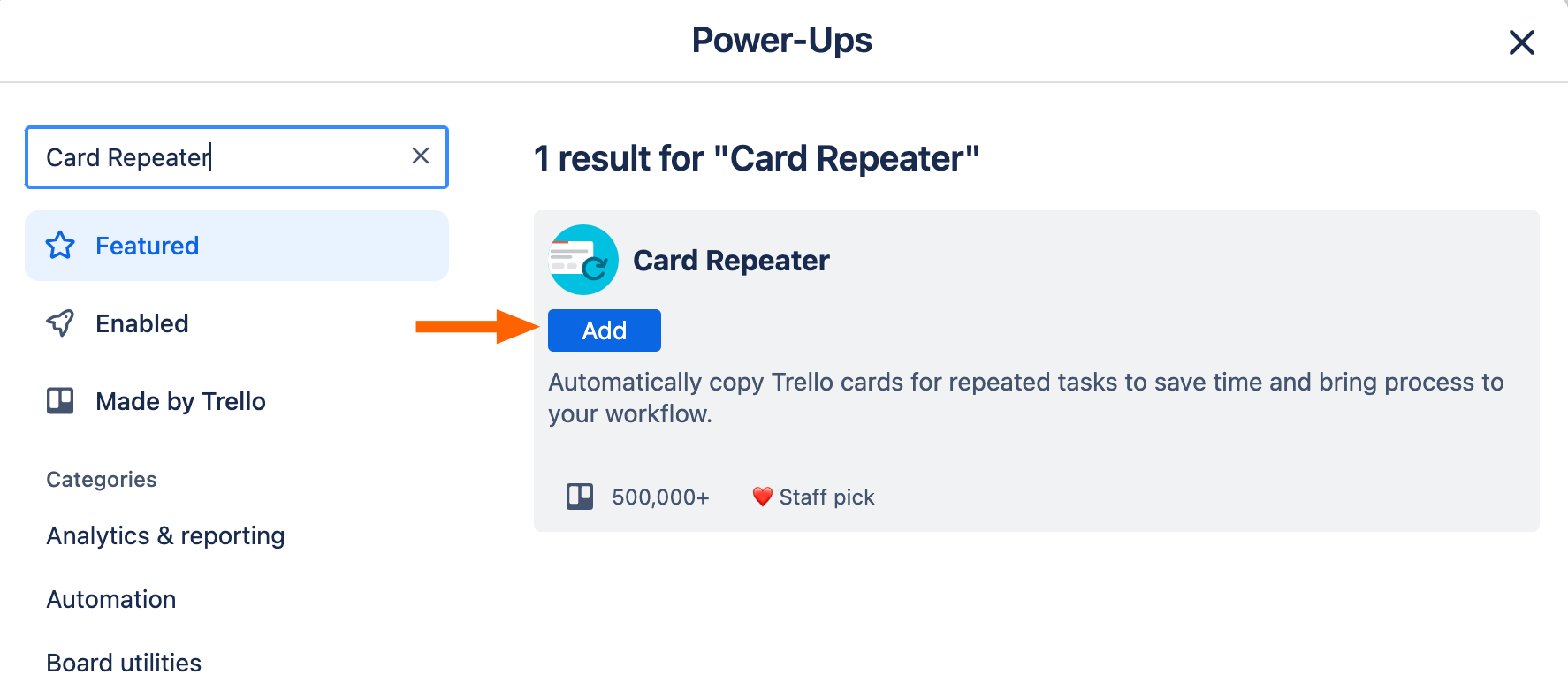 Power-Ups

Card Repeater

Featured

Enabled

Made by Trello

Categories

Analytics & reporting

Automation

Board utilities

1 result for "Card Repeater"

Card Repeater

Add

Automatically copy Trello cards for repeated tasks to save time and bring process to your workflow.

500,000+

Staff pick